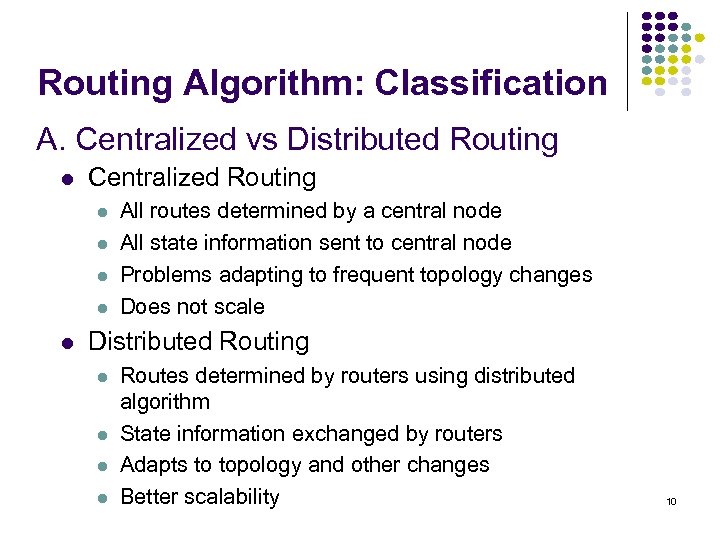 Routing Algorithm: Classification

A. Centralized vs Distributed Routing

- Centralized Routing
  - All routes determined by a central node
  - All state information sent to central node
  - Problems adapting to frequent topology changes
  - Does not scale
- Distributed Routing
  - Routes determined by routers using distributed algorithm
  - State information exchanged by routers
  - Adapts to topology and other changes
  - Better scalability

10